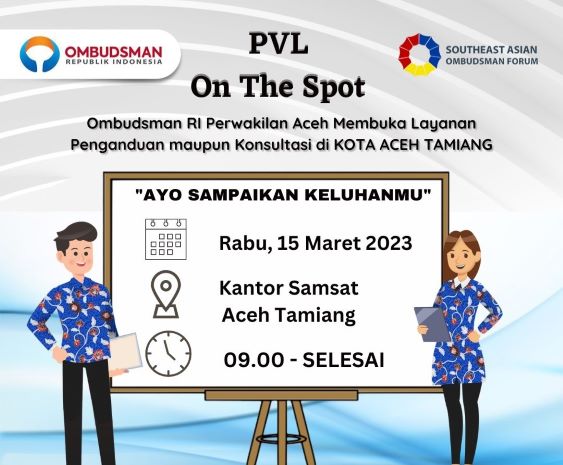 OMBUDSMAN
REPUBLIK INDONESIA

PVL
On The Spot

SOUTHEAST ASIAN
OMBUDSMAN FORUM

Ombudsman RI Perwakilan Aceh Membuka Layanan Penganduan maupun Konsultasi di KOTA ACEH TAMIANG

"AYO SAMPAIKAN KELUHANMU"

Rabu, 15 Maret 2023

Kantor Samsat
Aceh Tamiang

09.00 - SELESAI